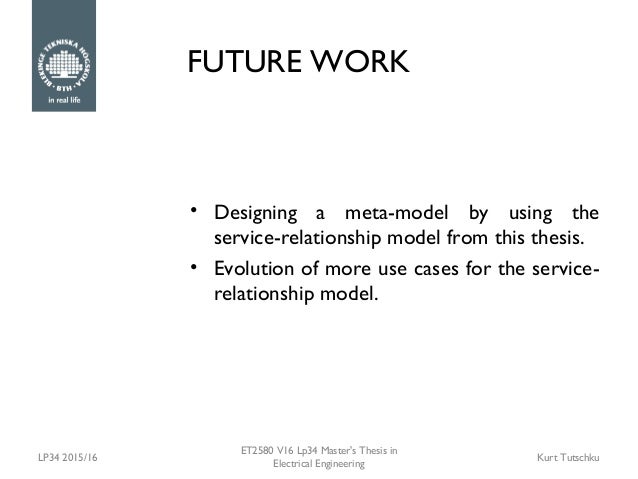 BLEKINGE TEKNISKA HÖGSKOLA
BTH
in real life

FUTURE WORK

• Designing a meta-model by using the service-relationship model from this thesis.
• Evolution of more use cases for the service-relationship model.

LP34 2015/16

ET2580 V16 Lp34 Master's Thesis in Electrical Engineering

Kurt Tutschku